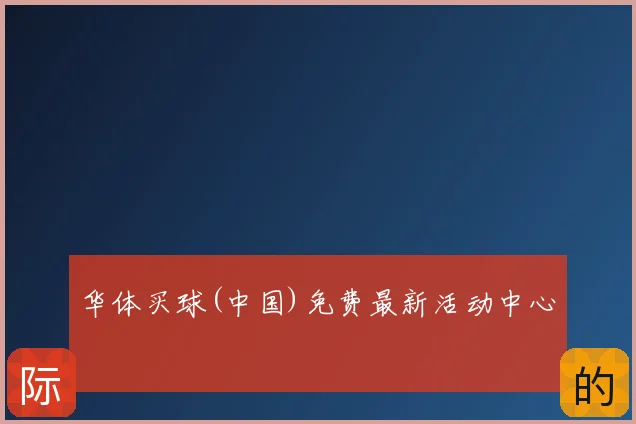 华体买球(中国)免费最新活动中心

际

的